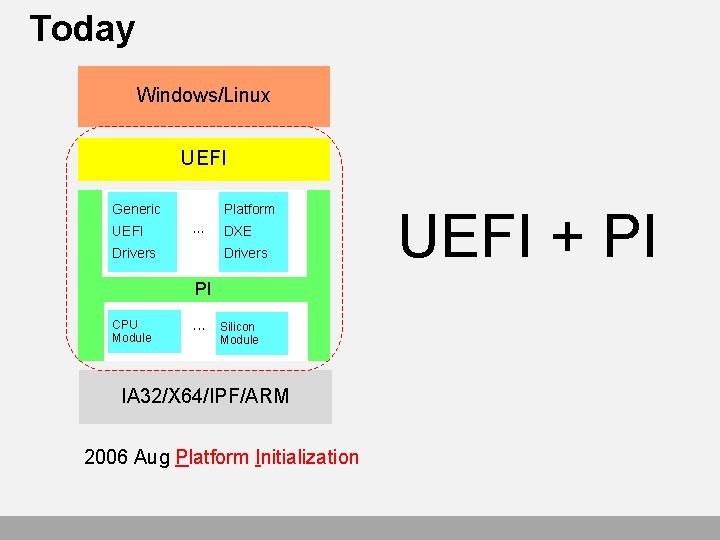 Today

Windows/Linux

UEFI

Generic UEFI Drivers

...

Platform DXE Drivers

PI

CPU Module

...

Silicon Module

IA32/X64/IPF/ARM

2006 Aug Platform Initialization

UEFI + PI